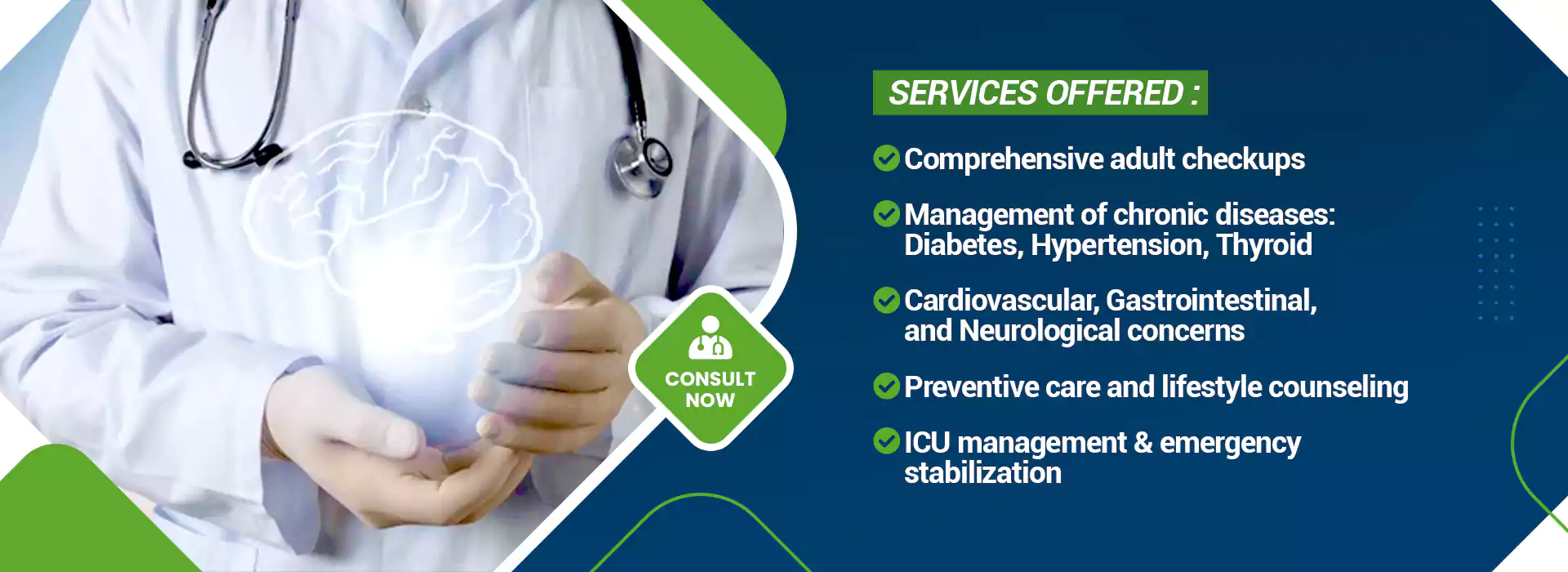 CONSULT NOW

SERVICES OFFERED :

Comprehensive adult checkups

Management of chronic diseases: Diabetes, Hypertension, Thyroid

Cardiovascular, Gastrointestinal, and Neurological concerns

Preventive care and lifestyle counseling

ICU management & emergency stabilization